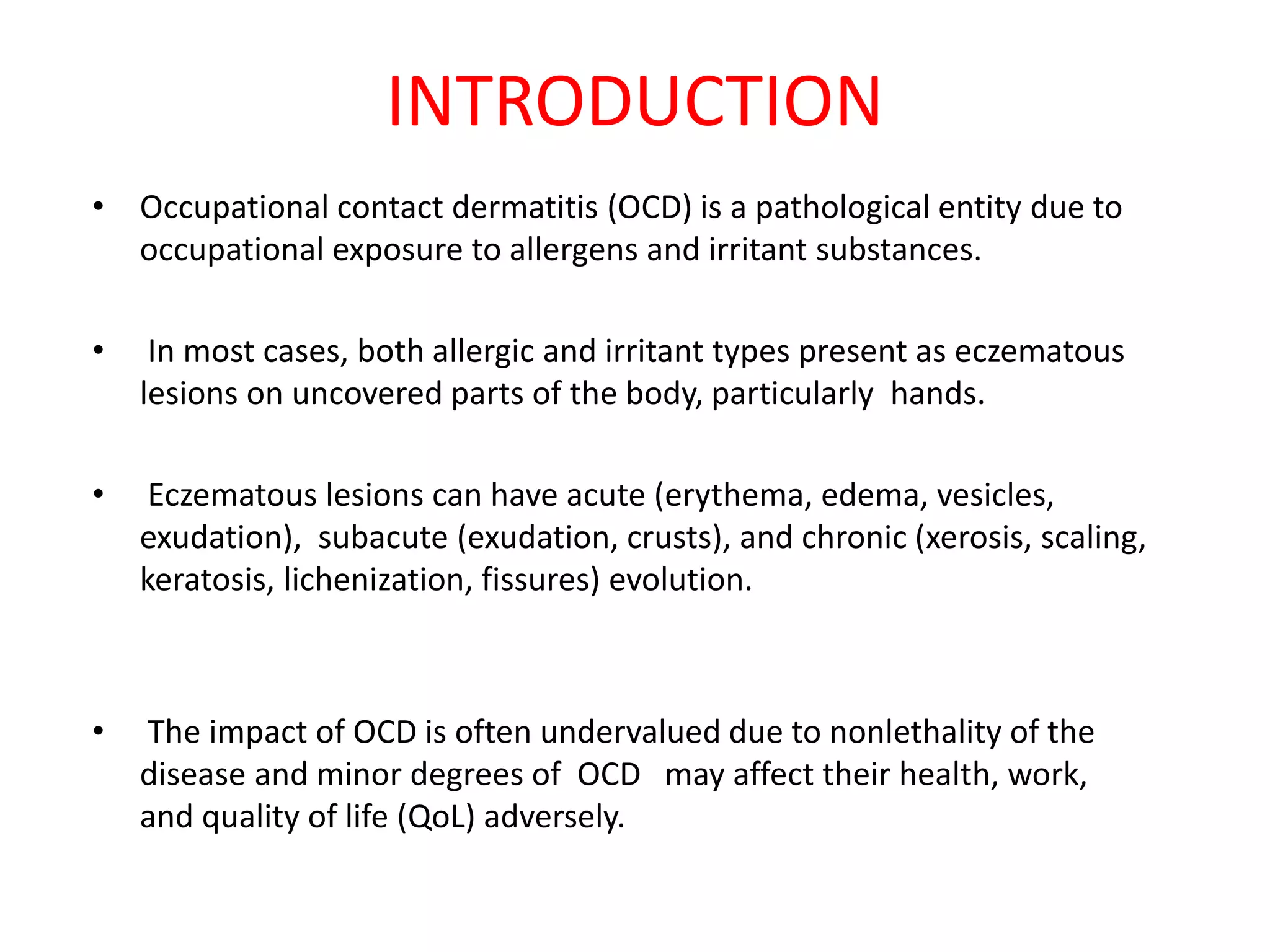 INTRODUCTION

• Occupational contact dermatitis (OCD) is a pathological entity due to occupational exposure to allergens and irritant substances.

• In most cases, both allergic and irritant types present as eczematous lesions on uncovered parts of the body, particularly hands.

• Eczematous lesions can have acute (erythema, edema, vesicles, exudation), subacute (exudation, crusts), and chronic (xerosis, scaling, keratosis, lichenization, fissures) evolution.

• The impact of OCD is often undervalued due to nonlethality of the disease and minor degrees of OCD may affect their health, work, and quality of life (QoL) adversely.